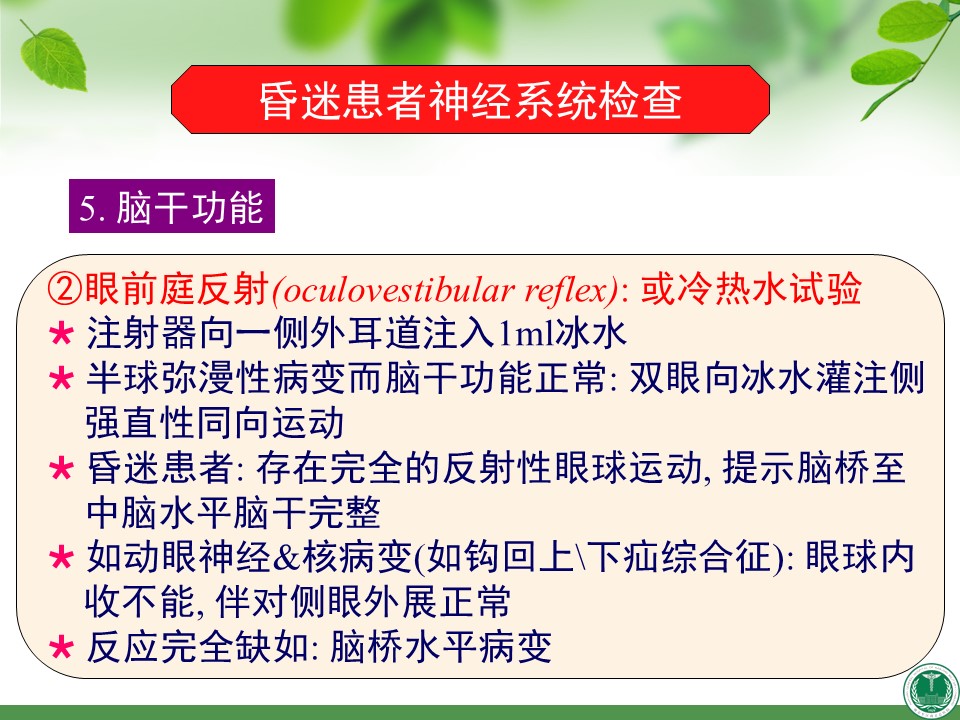 昏迷患者神经系统检查

5. 脑干功能

②眼前庭反射(oculovestibular reflex): 或冷热水试验
★ 注射器向一侧外耳道注入1ml冰水
★ 半球弥漫性病变而脑干功能正常: 双眼向冰水灌注侧强直性同向运动
★ 昏迷患者: 存在完全的反射性眼球运动, 提示脑桥至中脑水平脑干完整
★ 如动眼神经&核病变(如钩回上\下疝综合征): 眼球内收不能, 伴对侧眼外展正常
★ 反应完全缺如: 脑桥水平病变